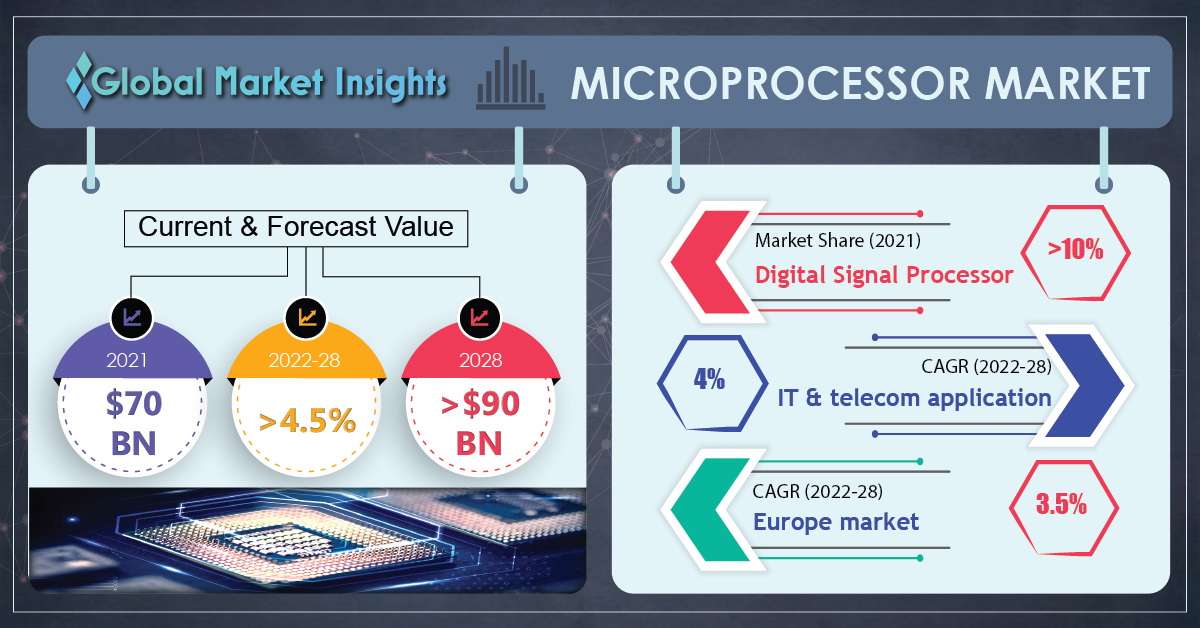 Global Market Insights

MICROPROCESSOR MARKET

Current & Forecast Value

2021
$70 BN

2022-28
>4.5%

2028
>$90 BN

Market Share (2021)
Digital Signal Processor
>10%

4%
CAGR (2022-28)
IT & telecom application

CAGR (2022-28)
Europe market
3.5%